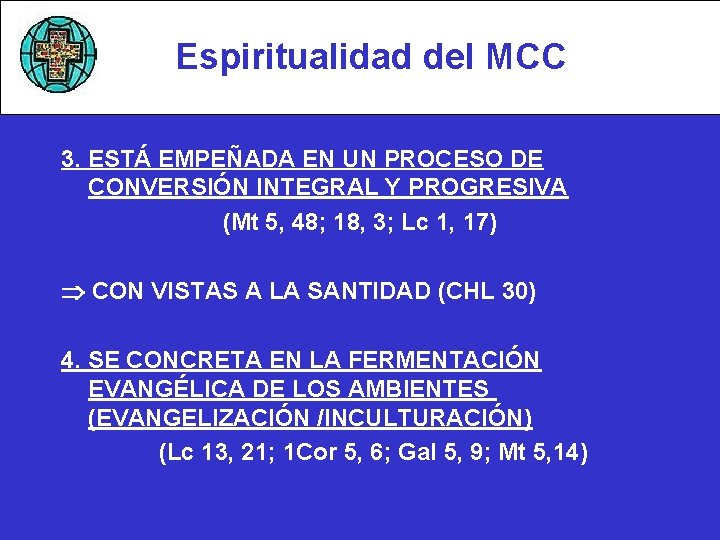 Espiritualidad del MCC

3. ESTÁ EMPEÑADA EN UN PROCESO DE CONVERSIÓN INTEGRAL Y PROGRESIVA

(Mt 5, 48; 18, 3; Lc 1, 17)

$\Rightarrow$ CON VISTAS A LA SANTIDAD (CHL 30)

4. SE CONCRETA EN LA FERMENTACIÓN EVANGÉLICA DE LOS AMBIENTES (EVANGELIZACIÓN /INCULTURACIÓN)

(Lc 13, 21; 1Cor 5, 6; Gal 5, 9; Mt 5,14)